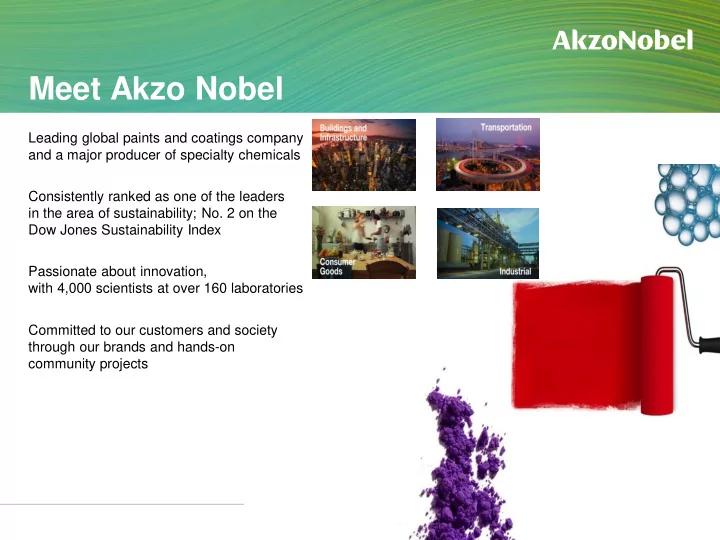 AkzoNobel

Meet Akzo Nobel

Leading global paints and coatings company and a major producer of specialty chemicals

Consistently ranked as one of the leaders in the area of sustainability; No. 2 on the Dow Jones Sustainability Index

Passionate about innovation, with 4,000 scientists at over 160 laboratories

Committed to our customers and society through our brands and hands-on community projects

Buildings and Infrastructure

Transportation

Consumer Goods

Industrial